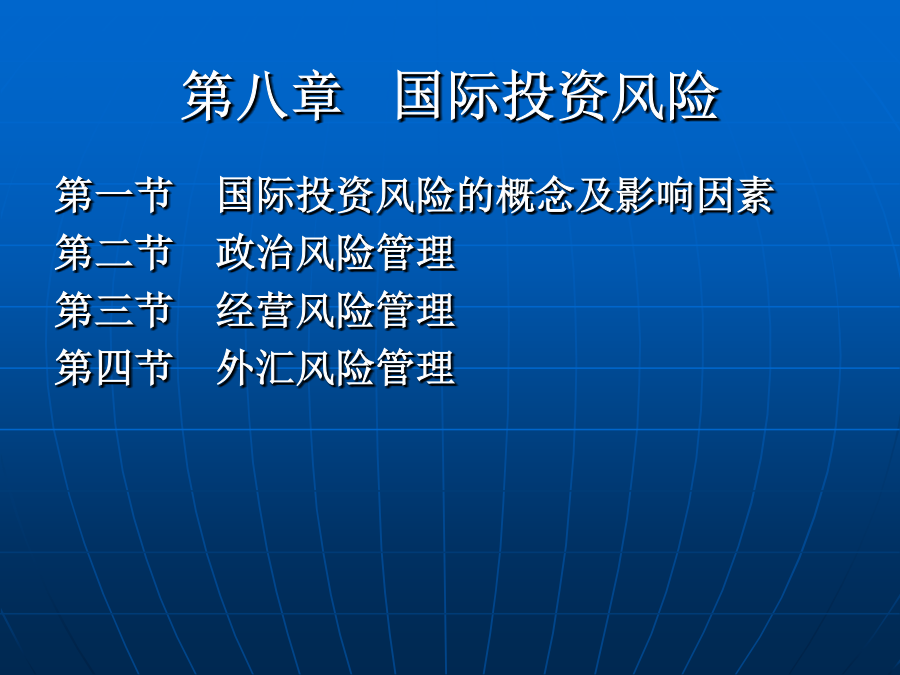 第八章　国际投资风险

第一节　国际投资风险的概念及影响因素
第二节　政治风险管理
第三节　经营风险管理
第四节　外汇风险管理